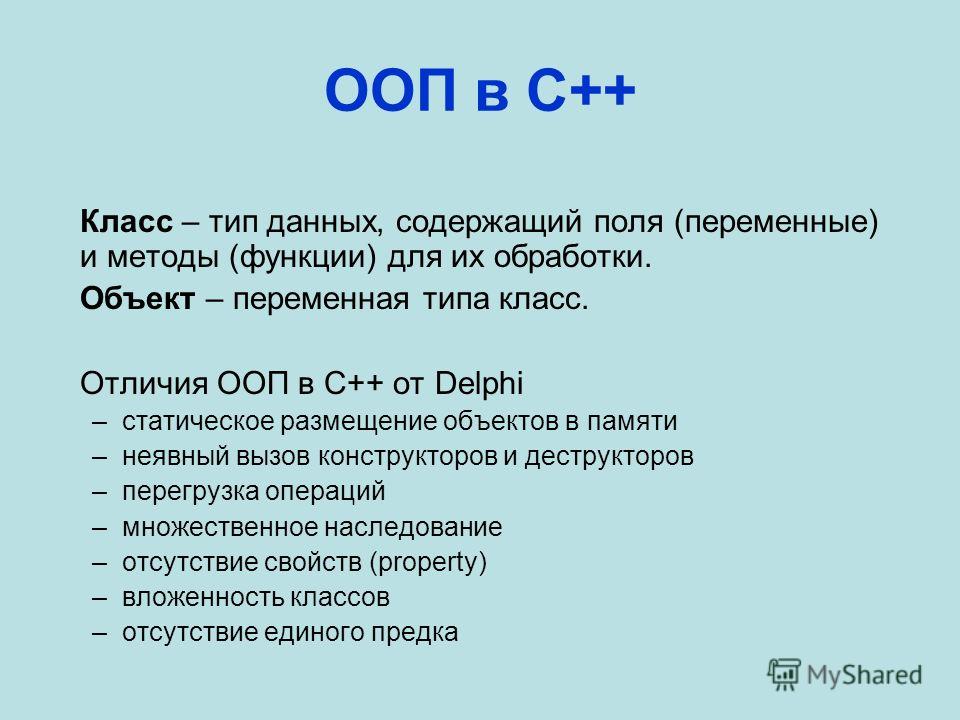 ООП в С++

Класс – тип данных, содержащий поля (переменные) и методы (функции) для их обработки.

Объект – переменная типа класс.

Отличия ООП в С++ от Delphi

– статическое размещение объектов в памяти
– неявный вызов конструкторов и деструкторов
– перегрузка операций
– множественное наследование
– отсутствие свойств (property)
– вложенность классов
– отсутствие единого предка

MyShared